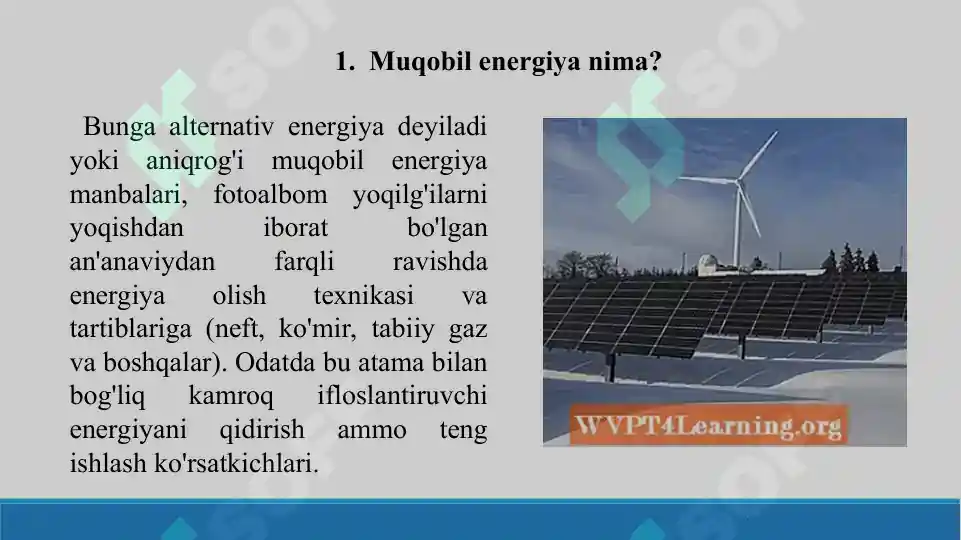 1. Muqobil energiya nima?

Bunga alternativ energiya deyiladi yoki aniqrog'i muqobil energiya manbalari, fotoalbom yoqilg'ilarni yoqishdan iborat bo'lgan an'anaviydan farqli ravishda energiya olish texnikasi va tartiblariga (neft, ko'mir, tabiiy gaz va boshqalar). Odatda bu atama bilan bog'liq kamroq ifloslantiruvchi energiyani qidirish ammo teng ishlash ko'rsatkichlari.

WVPT4Learning.org